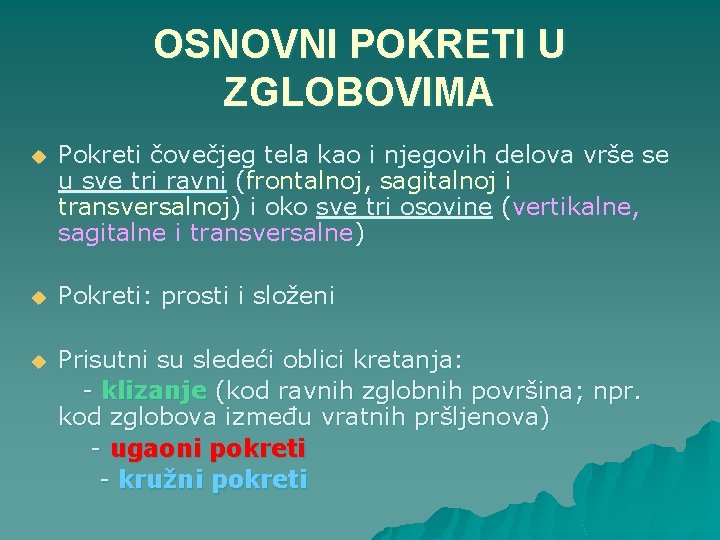 OSNOVNI POKRETI U ZGLOBOVIMA

Pokreti čovečjeg tela kao i njegovih delova vrše se u sve tri ravni (frontalnoj, sagitalnoj i transversalnoj) i oko sve tri osovine (vertikalne, sagitalne i transversalne)

Pokreti: prosti i složeni

Prisutni su sledeći oblici kretanja:
- klizanje (kod ravnih zglobnih površina; npr. kod zglobova između vratnih pršljenova)
- ugaoni pokreti
- kružni pokreti